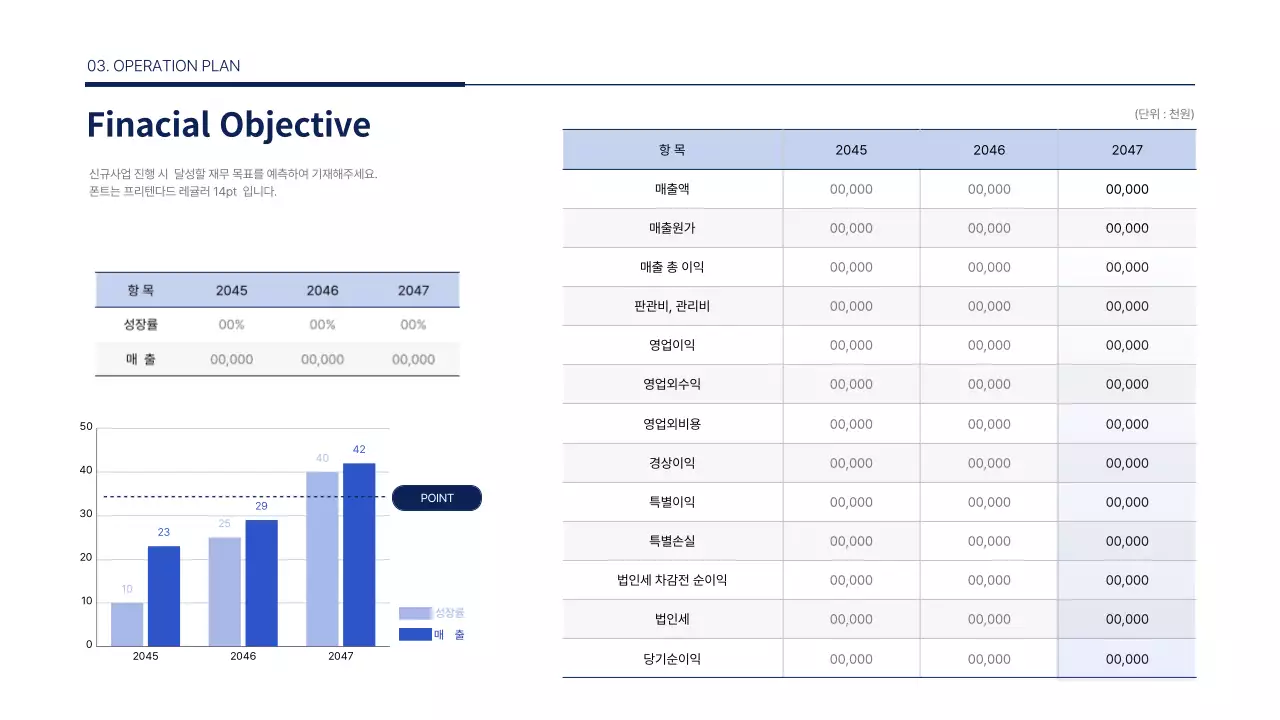 03. OPERATION PLAN

Finacial Objective

신규사업 진행 시 달성할 재무 목표를 예측하여 기재해주세요.
폰트는 프리텐다드 레귤러 14pt 입니다.

| 항 목 | 2045 | 2046 | 2047 |
|---|---|---|---|
| 성장률 | 00% | 00% | 00% |
| 매 출 | 00,000 | 00,000 | 00,000 |

50
40
30
20
10
0
10
23
25
29
40
42
2045
2046
2047
POINT
성장률
매 출

(단위 : 천원)

| 항 목 | 2045 | 2046 | 2047 |
|---|---|---|---|
| 매출액 | 00,000 | 00,000 | 00,000 |
| 매출원가 | 00,000 | 00,000 | 00,000 |
| 매출 총 이익 | 00,000 | 00,000 | 00,000 |
| 판관비, 관리비 | 00,000 | 00,000 | 00,000 |
| 영업이익 | 00,000 | 00,000 | 00,000 |
| 영업외수익 | 00,000 | 00,000 | 00,000 |
| 영업외비용 | 00,000 | 00,000 | 00,000 |
| 경상이익 | 00,000 | 00,000 | 00,000 |
| 특별이익 | 00,000 | 00,000 | 00,000 |
| 특별손실 | 00,000 | 00,000 | 00,000 |
| 법인세 차감전 순이익 | 00,000 | 00,000 | 00,000 |
| 법인세 | 00,000 | 00,000 | 00,000 |
| 당기순이익 | 00,000 | 00,000 | 00,000 |